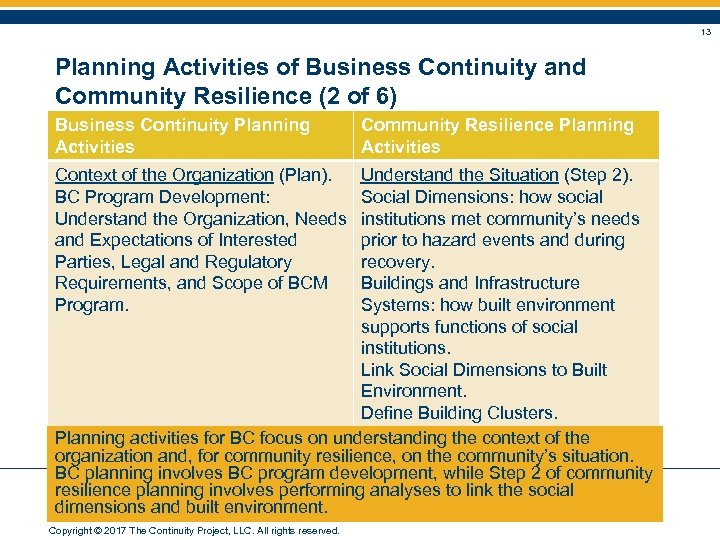 13

Planning Activities of Business Continuity and Community Resilience (2 of 6)

| Business Continuity Planning Activities | Community Resilience Planning Activities |
|---|---|
| Context of the Organization (Plan). BC Program Development: Understand the Organization, Needs and Expectations of Interested Parties, Legal and Regulatory Requirements, and Scope of BCM Program. | Understand the Situation (Step 2). Social Dimensions: how social institutions met community's needs prior to hazard events and during recovery. Buildings and Infrastructure Systems: how built environment supports functions of social institutions. Link Social Dimensions to Built Environment. Define Building Clusters. |

Planning activities for BC focus on understanding the context of the organization and, for community resilience, on the community's situation. BC planning involves BC program development, while Step 2 of community resilience planning involves performing analyses to link the social dimensions and built environment.

Copyright © 2017 The Continuity Project, LLC. All rights reserved.